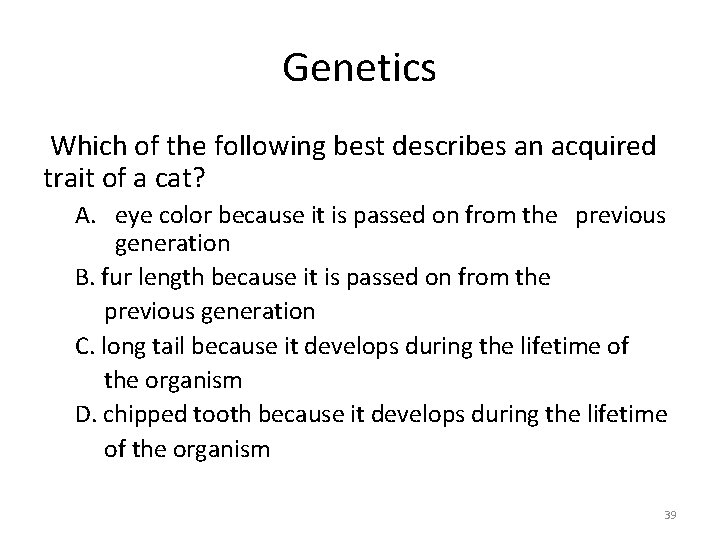 Genetics

Which of the following best describes an acquired trait of a cat?

A. eye color because it is passed on from the previous generation

B. fur length because it is passed on from the previous generation

C. long tail because it develops during the lifetime of the organism

D. chipped tooth because it develops during the lifetime of the organism

39